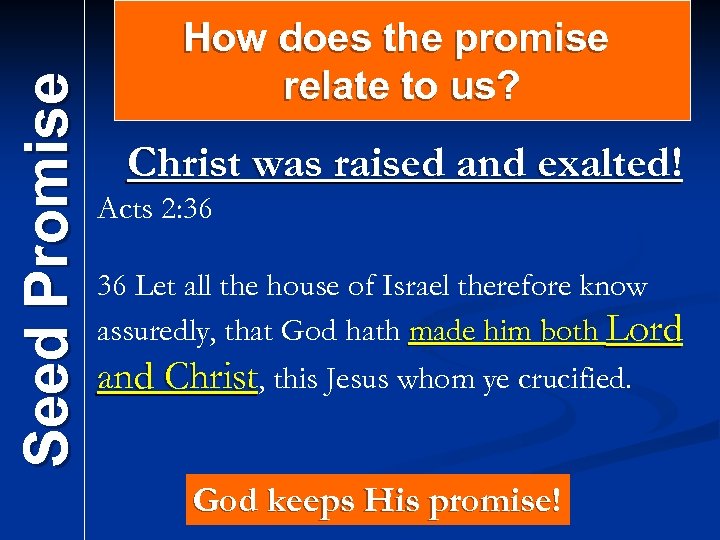 Seed Promise

How does the promise relate to us?

Christ was raised and exalted!

Acts 2:36

36 Let all the house of Israel therefore know assuredly, that God hath made him both Lord and Christ, this Jesus whom ye crucified.

God keeps His promise!